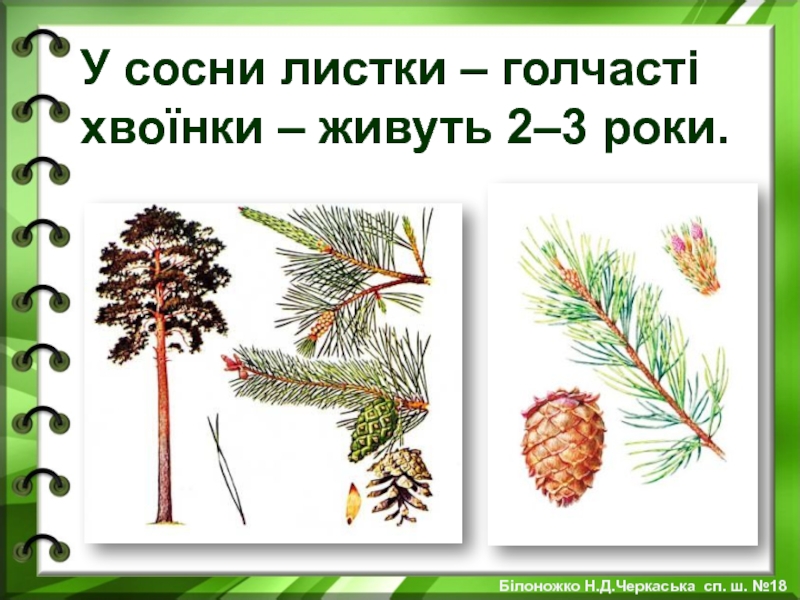 У сосни листки – голчасті хвоїнки – живуть 2–3 роки.

Білоножко Н.Д.Черкаська сп. ш. №18